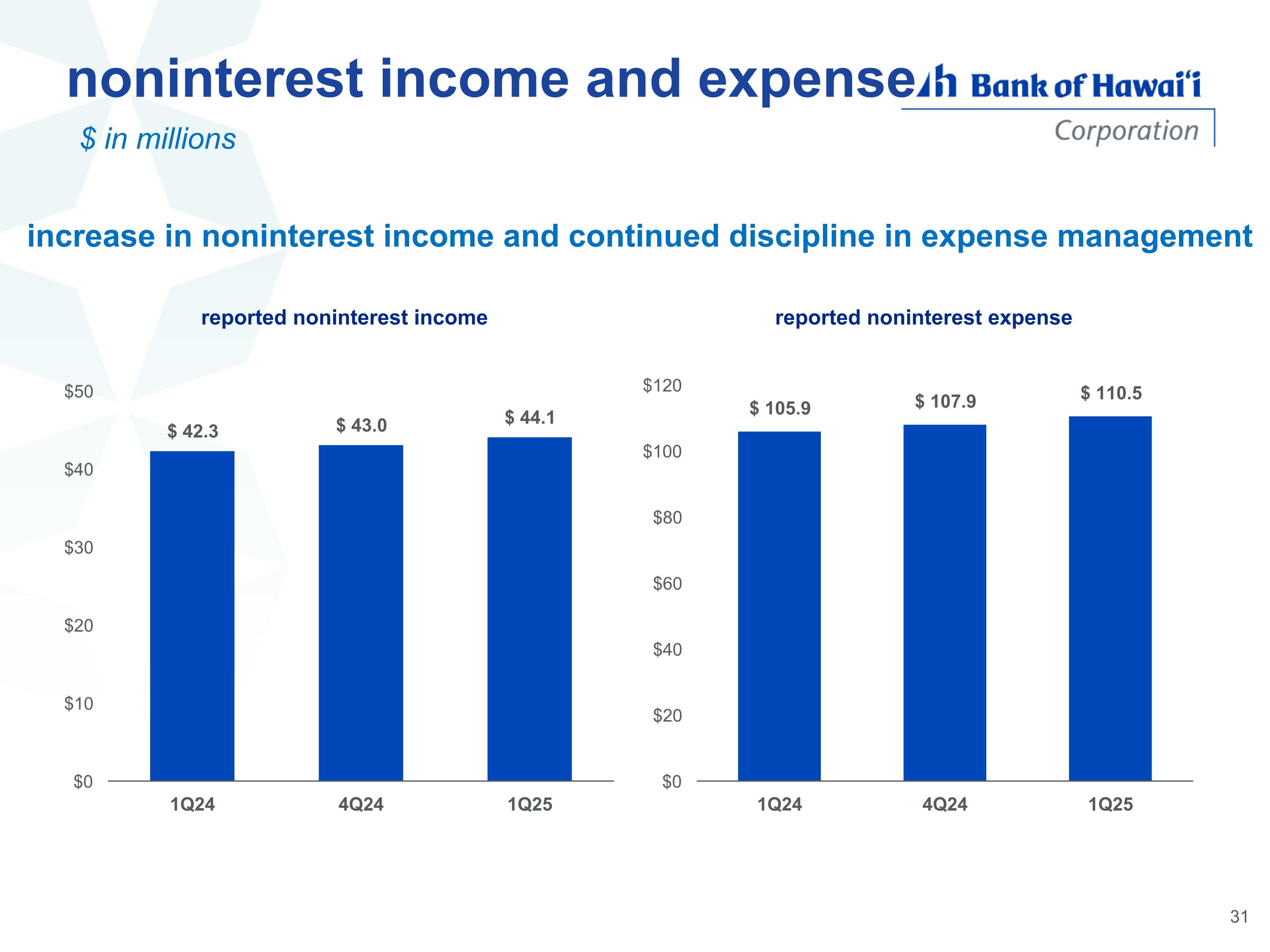 noninterest income and expense

Bank of Hawai'i
Corporation

$ in millions

increase in noninterest income and continued discipline in expense management

reported noninterest income

$50
$40
$30
$20
$10
$0

$ 42.3
$ 43.0
$ 44.1

1Q24
4Q24
1Q25

reported noninterest expense

$120
$100
$80
$60
$40
$20
$0

$ 105.9
$ 107.9
$ 110.5

1Q24
4Q24
1Q25

31